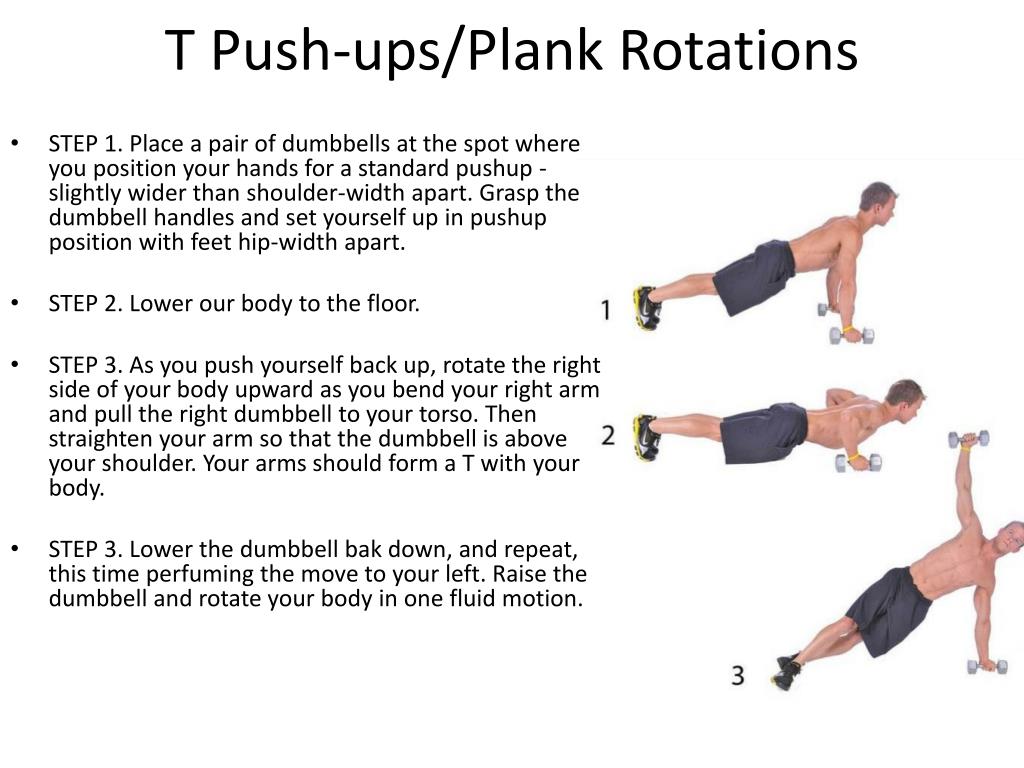 T Push-ups/Plank Rotations

• STEP 1. Place a pair of dumbbells at the spot where you position your hands for a standard pushup - slightly wider than shoulder-width apart. Grasp the dumbbell handles and set yourself up in pushup position with feet hip-width apart.

• STEP 2. Lower our body to the floor.

• STEP 3. As you push yourself back up, rotate the right side of your body upward as you bend your right arm and pull the right dumbbell to your torso. Then straighten your arm so that the dumbbell is above your shoulder. Your arms should form a T with your body.

• STEP 3. Lower the dumbbell bak down, and repeat, this time perfuming the move to your left. Raise the dumbbell and rotate your body in one fluid motion.

1

2

3